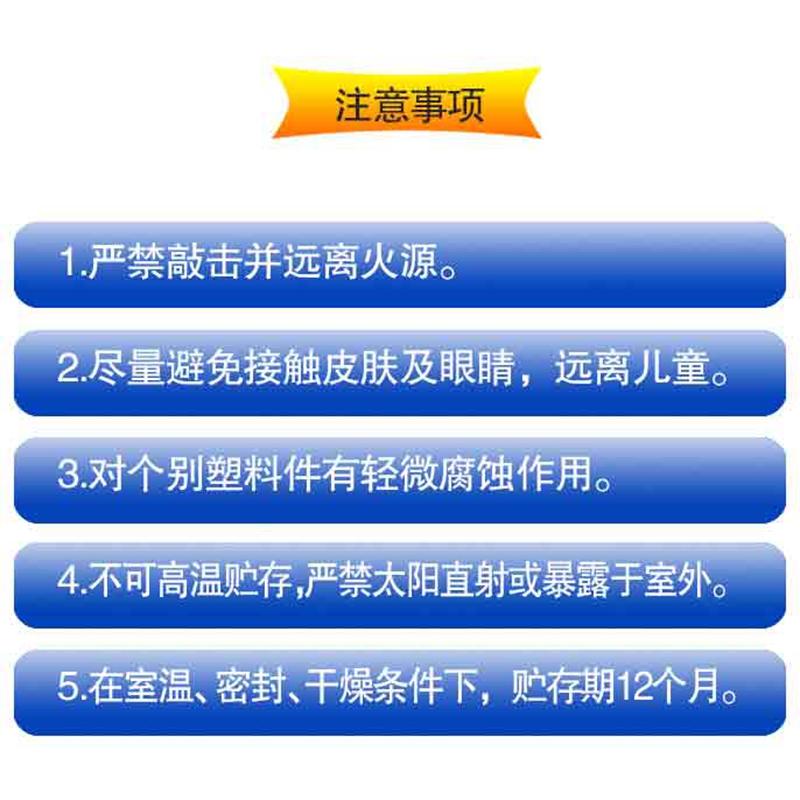 注意事项

1.严禁敲击并远离火源。

2.尽量避免接触皮肤及眼睛，远离儿童。

3.对个别塑料件有轻微腐蚀作用。

4.不可高温贮存,严禁太阳直射或暴露于室外。

5.在室温、密封、干燥条件下，贮存期12个月。